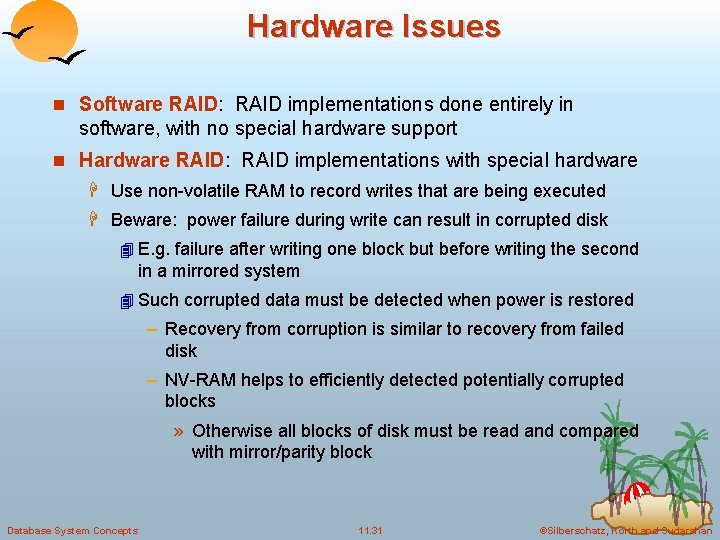 Hardware Issues

Software RAID: RAID implementations done entirely in software, with no special hardware support

Hardware RAID: RAID implementations with special hardware

Use non-volatile RAM to record writes that are being executed

Beware: power failure during write can result in corrupted disk

E.g. failure after writing one block but before writing the second in a mirrored system

Such corrupted data must be detected when power is restored

– Recovery from corruption is similar to recovery from failed disk

– NV-RAM helps to efficiently detected potentially corrupted blocks

» Otherwise all blocks of disk must be read and compared with mirror/parity block

Database System Concepts

11.31

©Silberschatz, Korth and Sudarshan